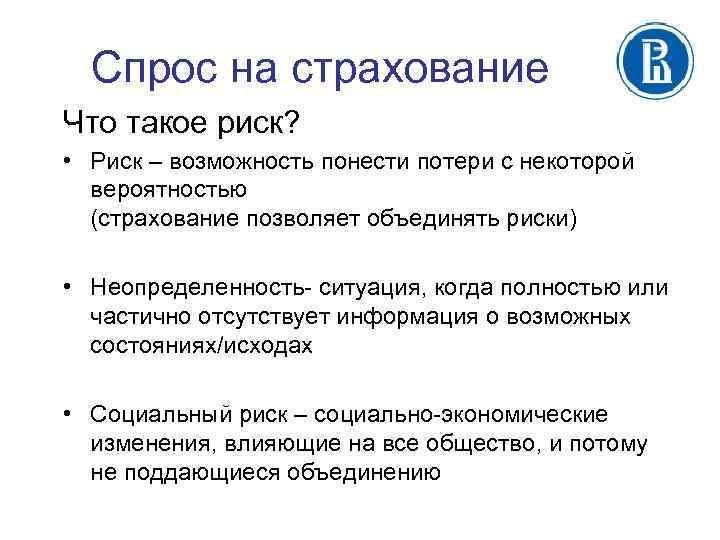 Спрос на страхование

Что такое риск?

• Риск – возможность понести потери с некоторой вероятностью
(страхование позволяет объединять риски)

• Неопределенность- ситуация, когда полностью или частично отсутствует информация о возможных состояниях/исходах

• Социальный риск – социально-экономические изменения, влияющие на все общество, и потому не поддающиеся объединению